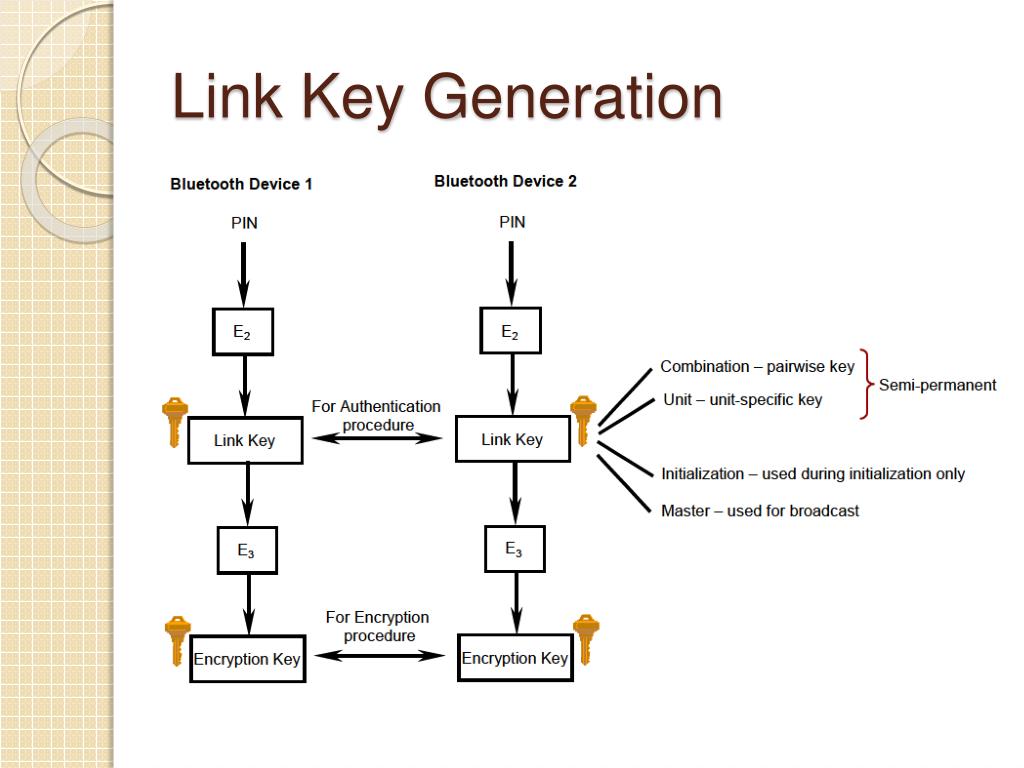 Link Key Generation

Bluetooth Device 1

PIN

$E_2$

Link Key

$E_3$

Encryption Key

For Authentication procedure

For Encryption procedure

Bluetooth Device 2

PIN

$E_2$

Link Key

$E_3$

Encryption Key

Combination – pairwise key

Unit – unit-specific key

Semi-permanent

Initialization – used during initialization only

Master – used for broadcast